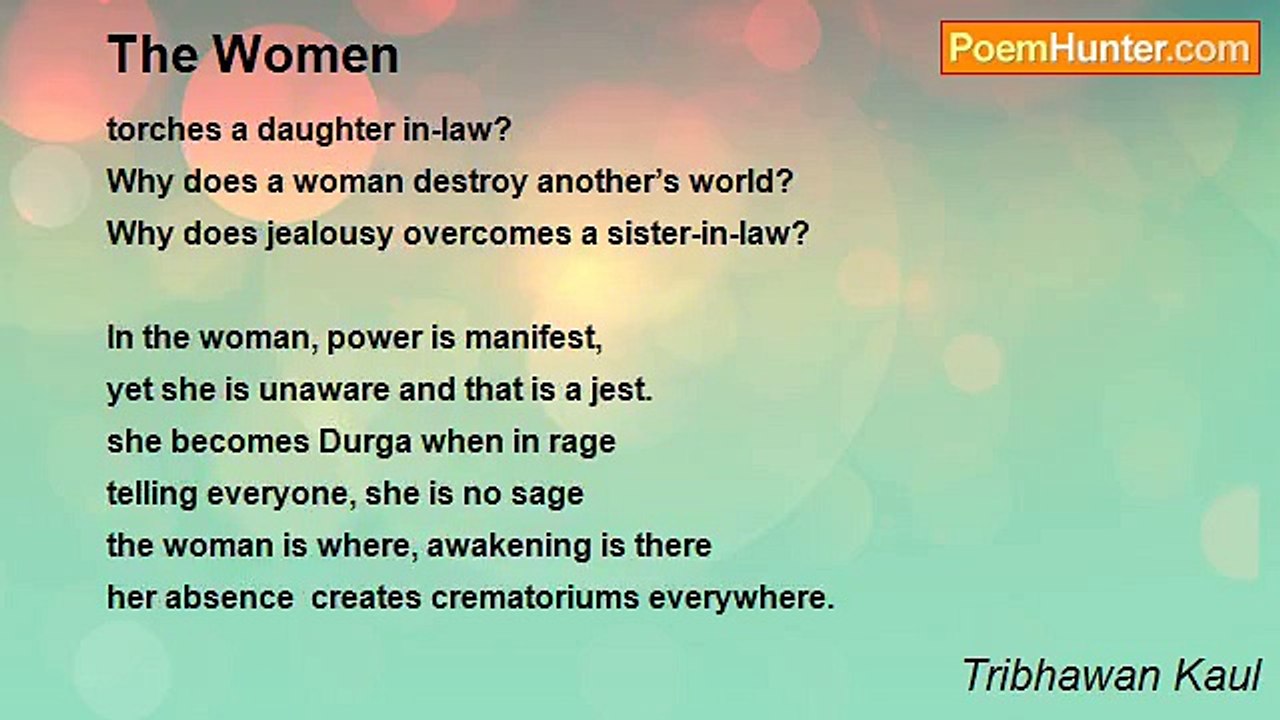 The Women

PoemHunter.com

torches a daughter in-law?
Why does a woman destroy another’s world?
Why does jealousy overcomes a sister-in-law?

In the woman, power is manifest,
yet she is unaware and that is a jest.
she becomes Durga when in rage
telling everyone, she is no sage
the woman is where, awakening is there
her absence creates crematoriums everywhere.

Tribhawan Kaul